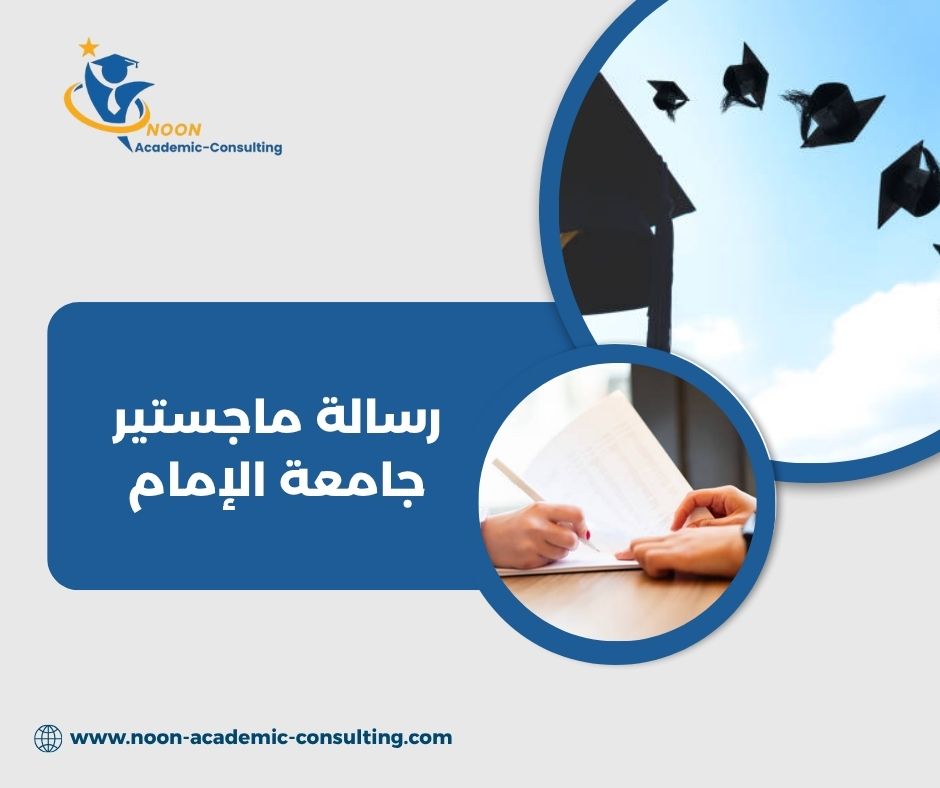 NOON
Academic-Consulting

رسالة ماجستير
جامعة الإمام

www.noon-academic-consulting.com